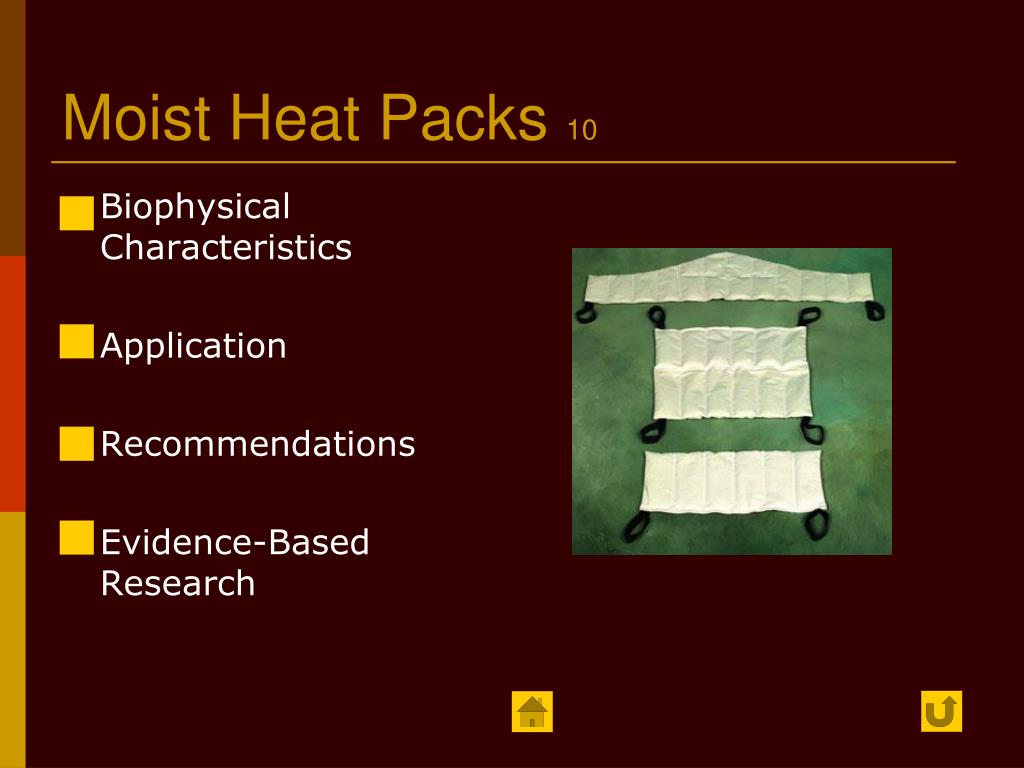 Moist Heat Packs 10

Biophysical Characteristics

Application

Recommendations

Evidence-Based Research